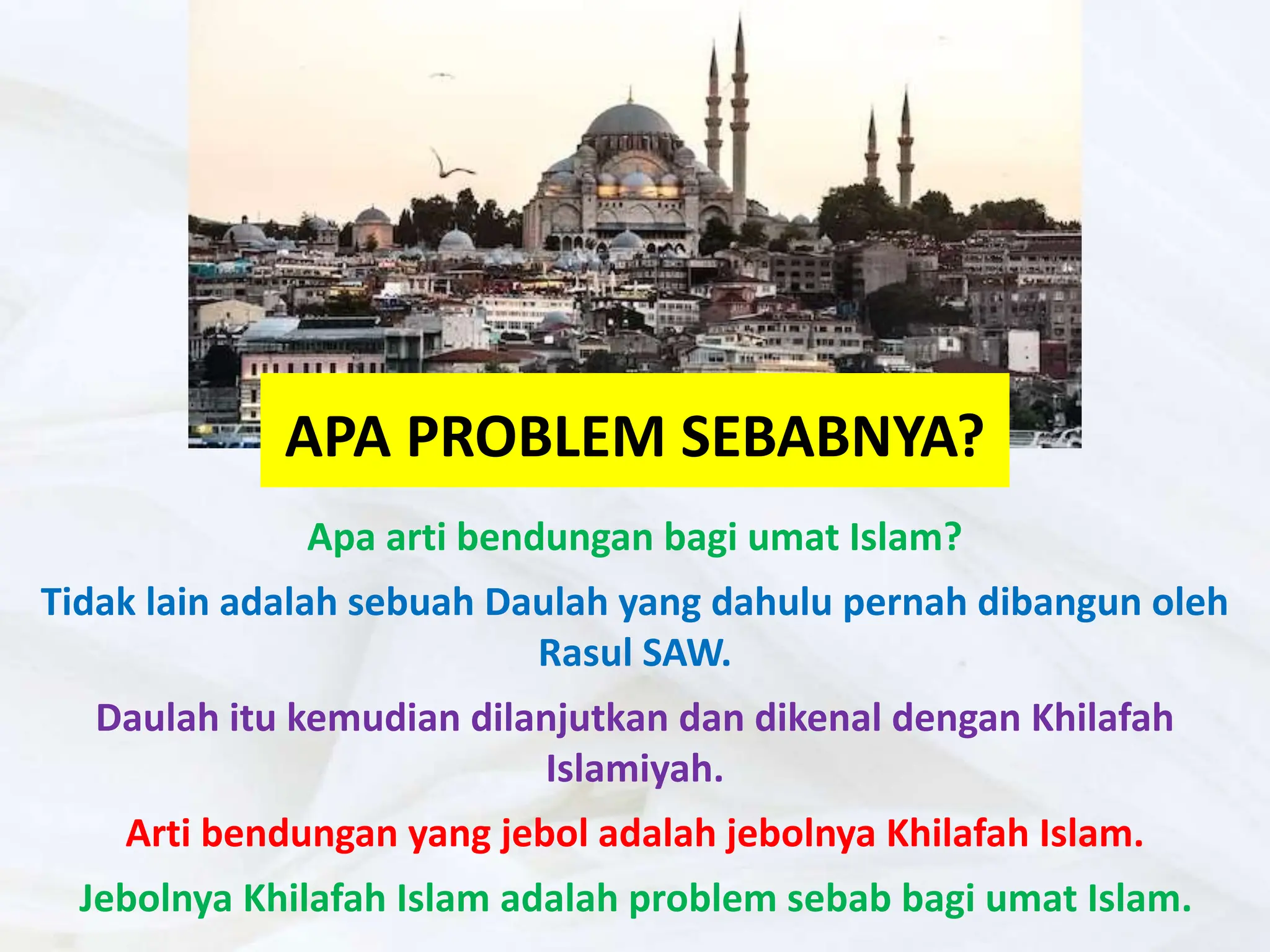 APA PROBLEM SEBABNYA?

Apa arti bendungan bagi umat Islam?

Tidak lain adalah sebuah Daulah yang dahulu pernah dibangun oleh Rasul SAW.

Daulah itu kemudian dilanjutkan dan dikenal dengan Khilafah Islamiyah.

Arti bendungan yang jebol adalah jebolnya Khilafah Islam.

Jebolnya Khilafah Islam adalah problem sebab bagi umat Islam.